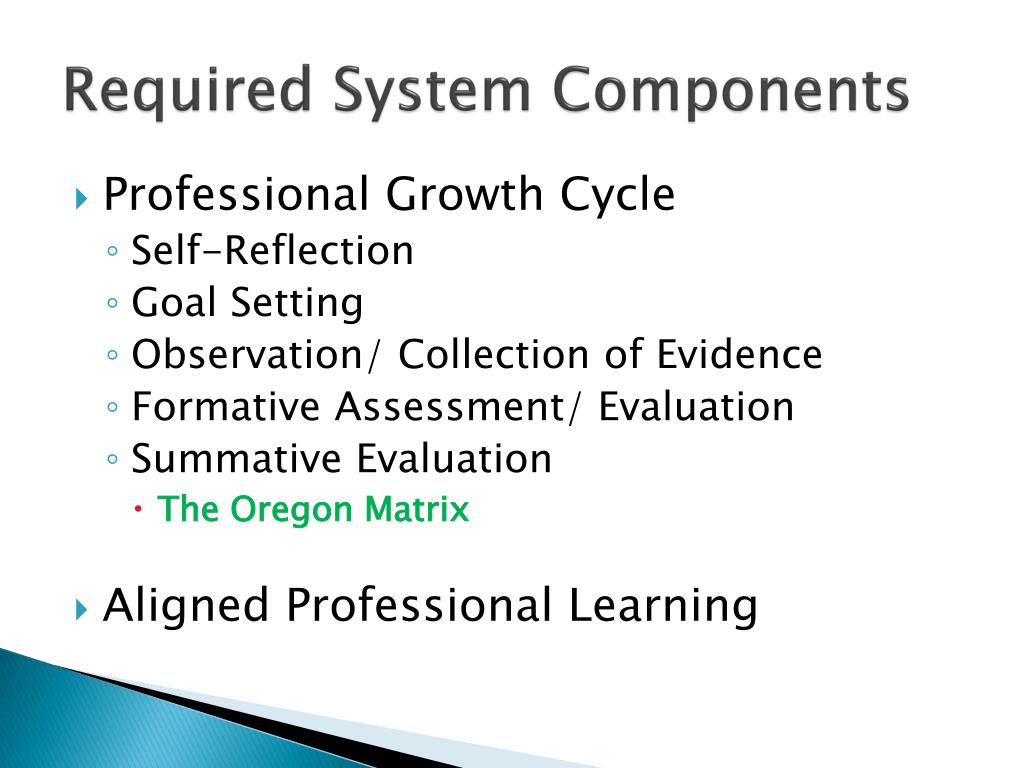 Required System Components

Professional Growth Cycle
Self-Reflection
Goal Setting
Observation/ Collection of Evidence
Formative Assessment/ Evaluation
Summative Evaluation
The Oregon Matrix

Aligned Professional Learning